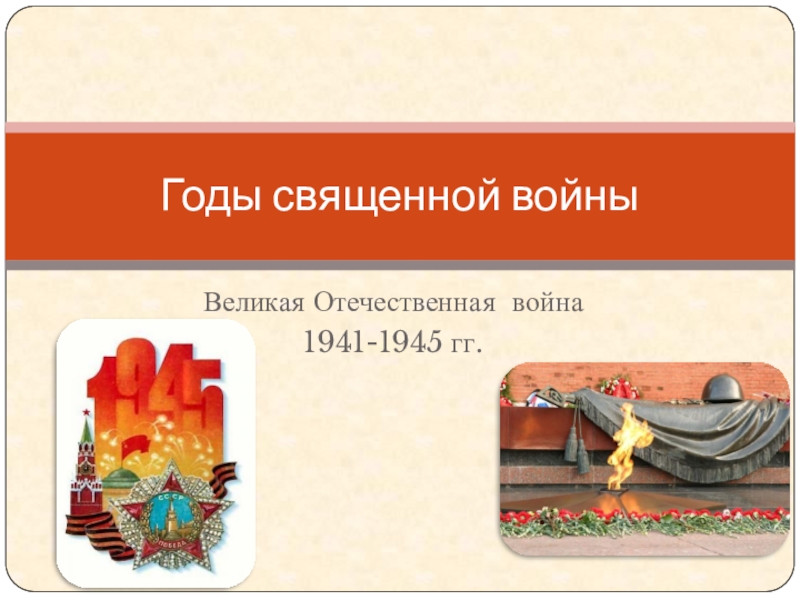 Годы священной войны

Великая Отечественная война
1941-1945 гг.

1945

СССР
ПОБЕДА